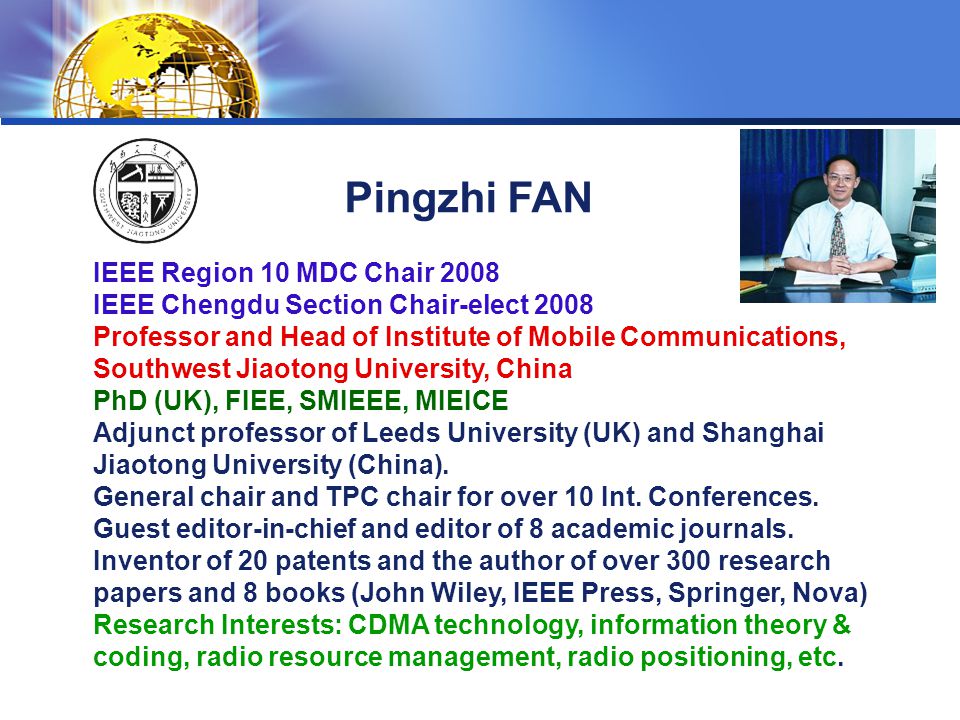 SOUTHWEST JIAOTONG UNIVERSITY

Pingzhi FAN

IEEE Region 10 MDC Chair 2008
IEEE Chengdu Section Chair-elect 2008
Professor and Head of Institute of Mobile Communications, Southwest Jiaotong University, China
PhD (UK), FIEE, SMIEEE, MIEICE
Adjunct professor of Leeds University (UK) and Shanghai Jiaotong University (China).
General chair and TPC chair for over 10 Int. Conferences.
Guest editor-in-chief and editor of 8 academic journals.
Inventor of 20 patents and the author of over 300 research papers and 8 books (John Wiley, IEEE Press, Springer, Nova)
Research Interests: CDMA technology, information theory & coding, radio resource management, radio positioning, etc.